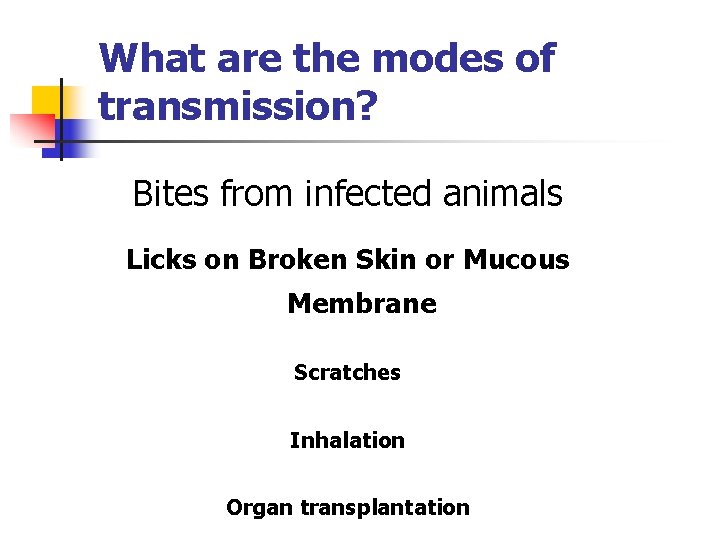 What are the modes of transmission?

Bites from infected animals

Licks on Broken Skin or Mucous Membrane

Scratches

Inhalation

Organ transplantation